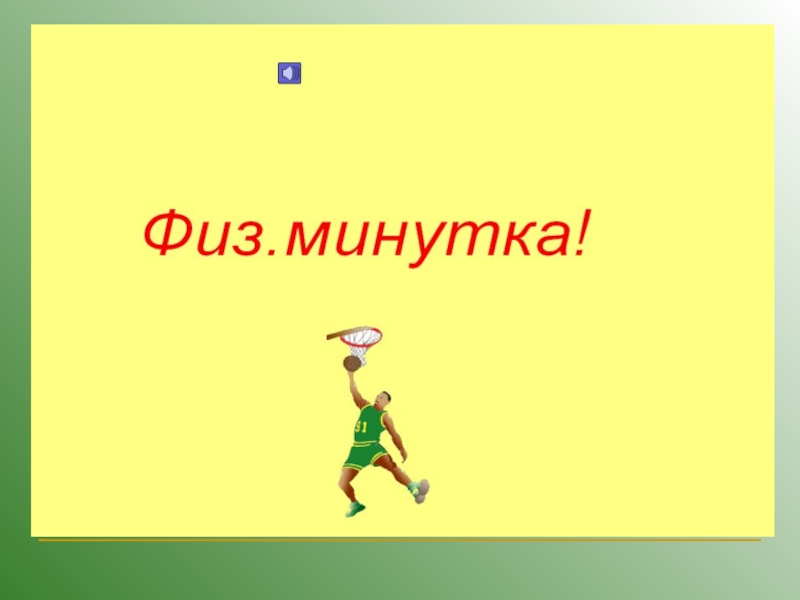 Физ.минутка!

31